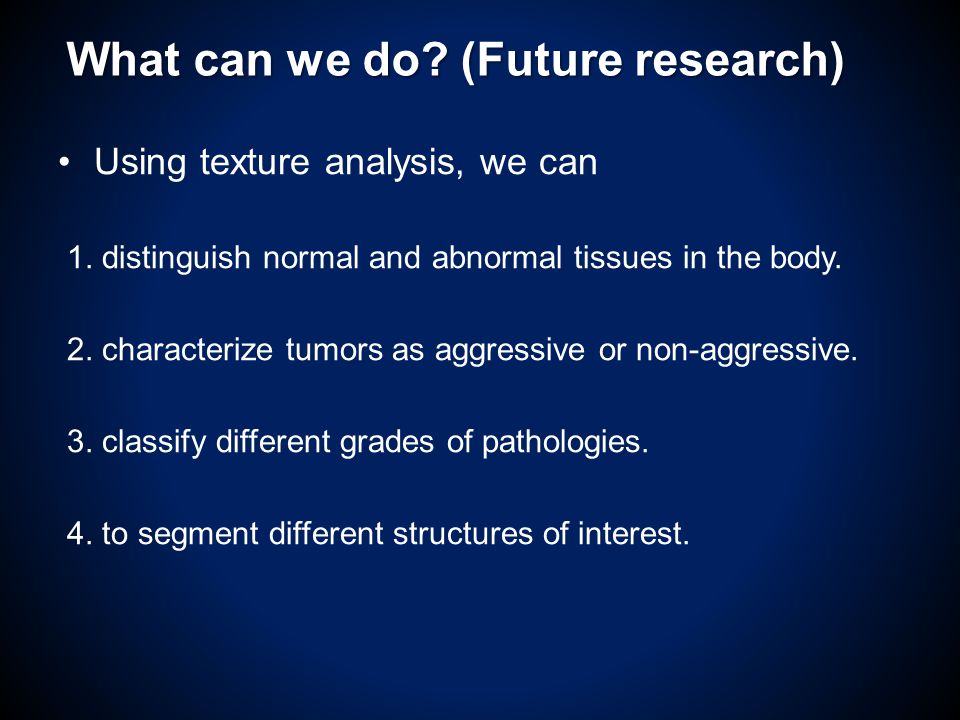 What can we do? (Future research)

• Using texture analysis, we can

1. distinguish normal and abnormal tissues in the body.

2. characterize tumors as aggressive or non-aggressive.

3. classify different grades of pathologies.

4. to segment different structures of interest.